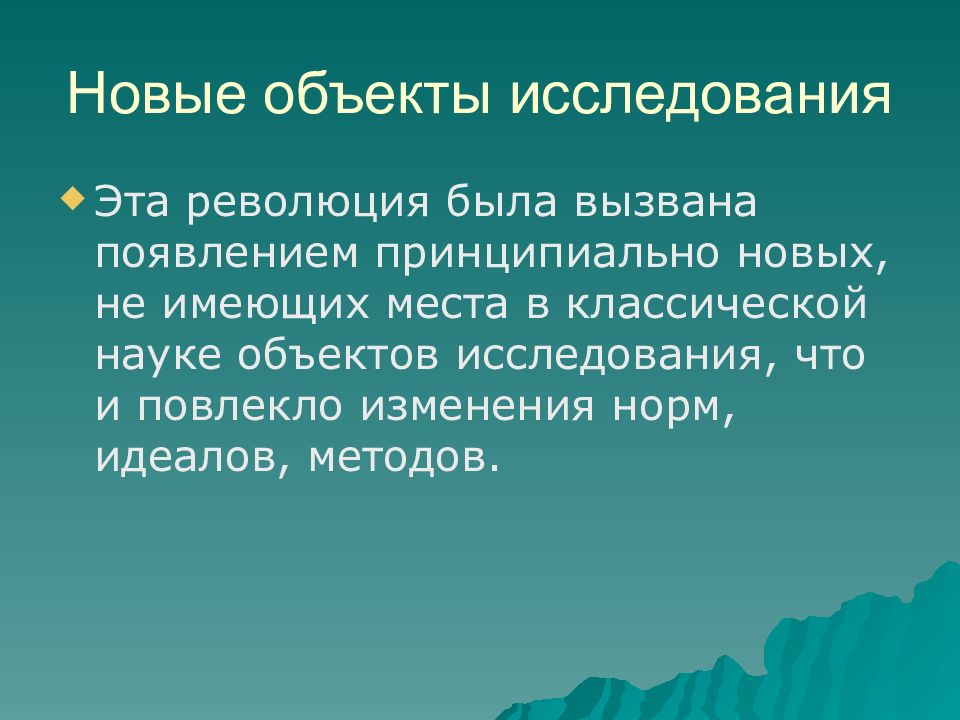 Новые объекты исследования

Эта революция была вызвана появлением принципиально новых, не имеющих места в классической науке объектов исследования, что и повлекло изменения норм, идеалов, методов.